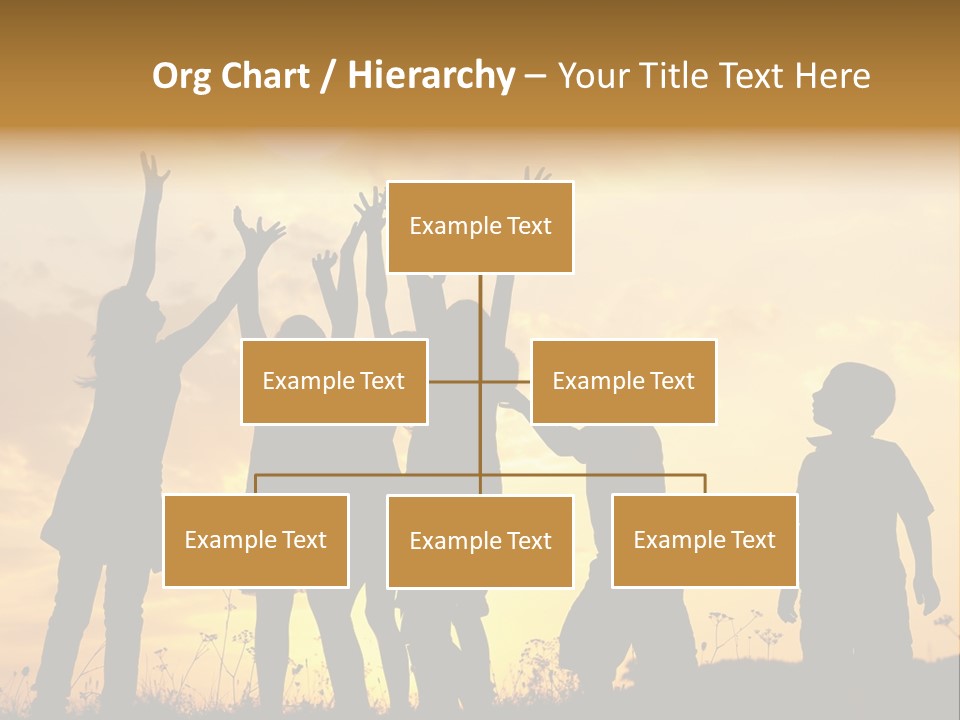 Org Chart / Hierarchy – Your Title Text Here

Example Text

Example Text

Example Text

Example Text

Example Text

Example Text